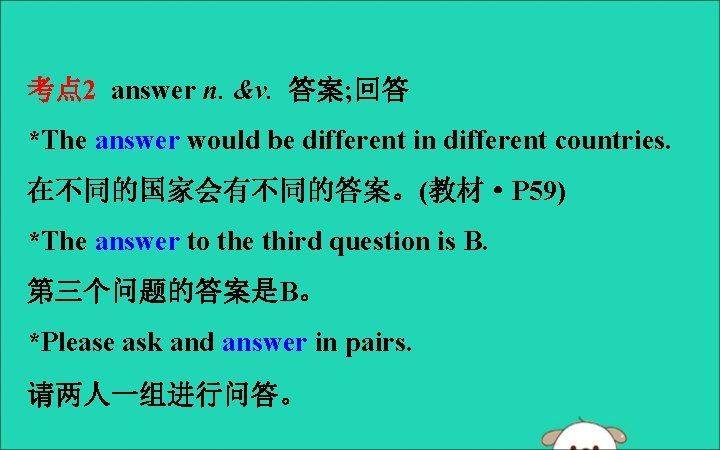 考点2 answer n. &v. 答案;回答

*The answer would be different in different countries.

在不同的国家会有不同的答案。(教材·P59)

*The answer to the third question is B.

第三个问题的答案是B。

*Please ask and answer in pairs.

请两人一组进行问答。